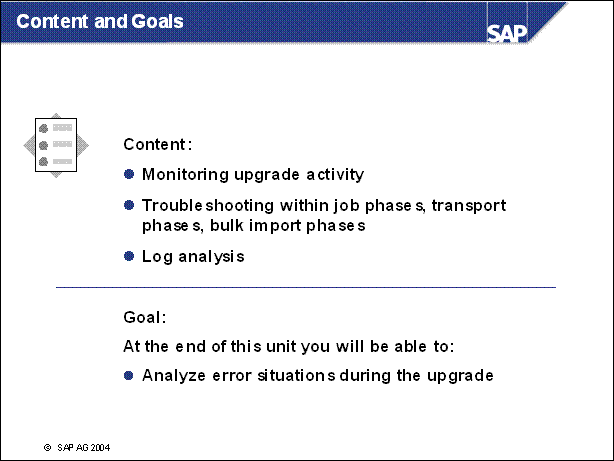 Content and Goals

SAP

Content:

● Monitoring upgrade activity

● Troubleshooting within job phases, transport phases, bulk import phases

● Log analysis

Goal:

At the end of this unit you will be able to:

● Analyze error situations during the upgrade

© SAP AG 2004